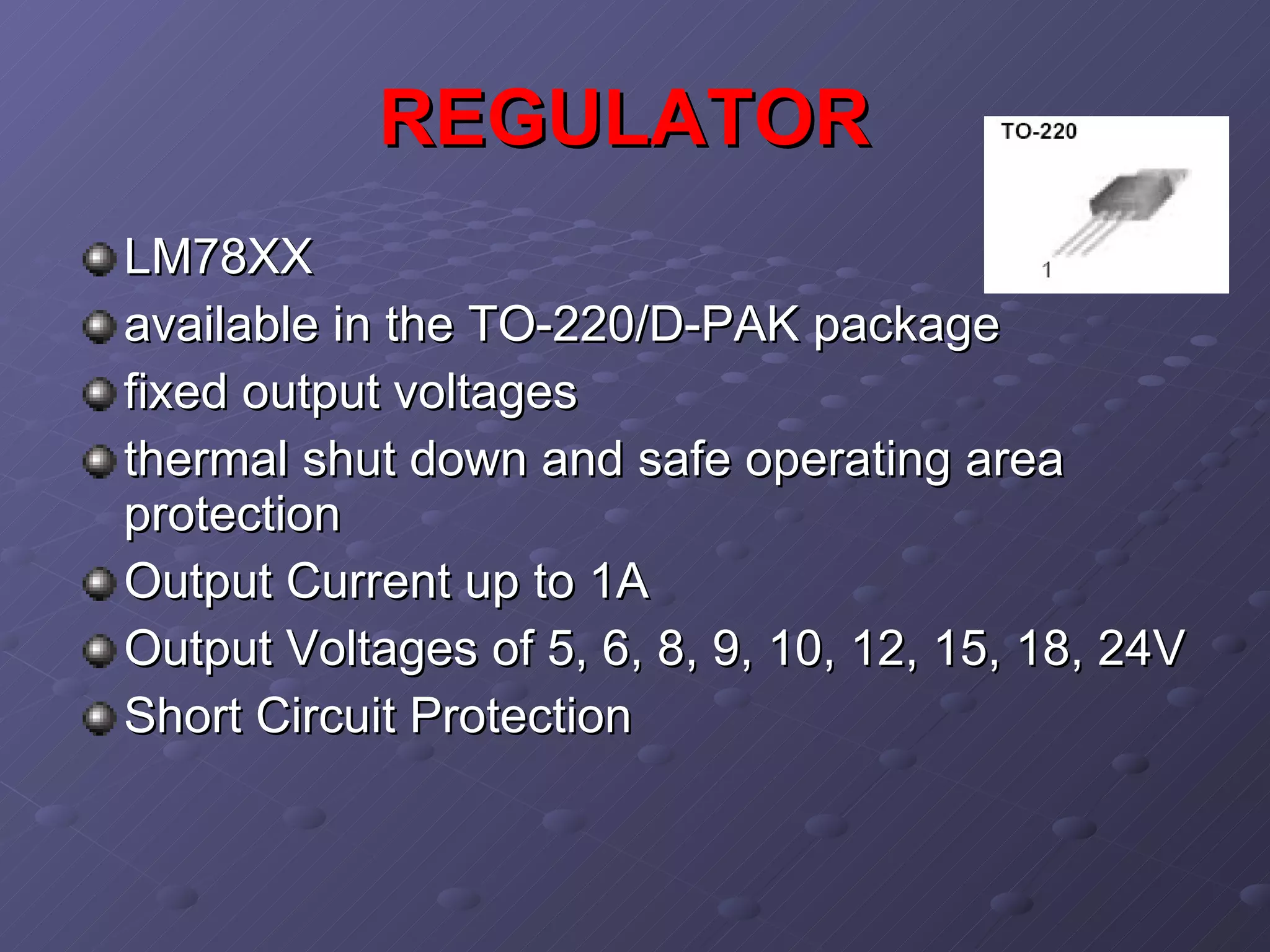 REGULATOR

TO-220

1

LM78XX

available in the TO-220/D-PAK package

fixed output voltages

thermal shut down and safe operating area protection

Output Current up to 1A

Output Voltages of 5, 6, 8, 9, 10, 12, 15, 18, 24V

Short Circuit Protection